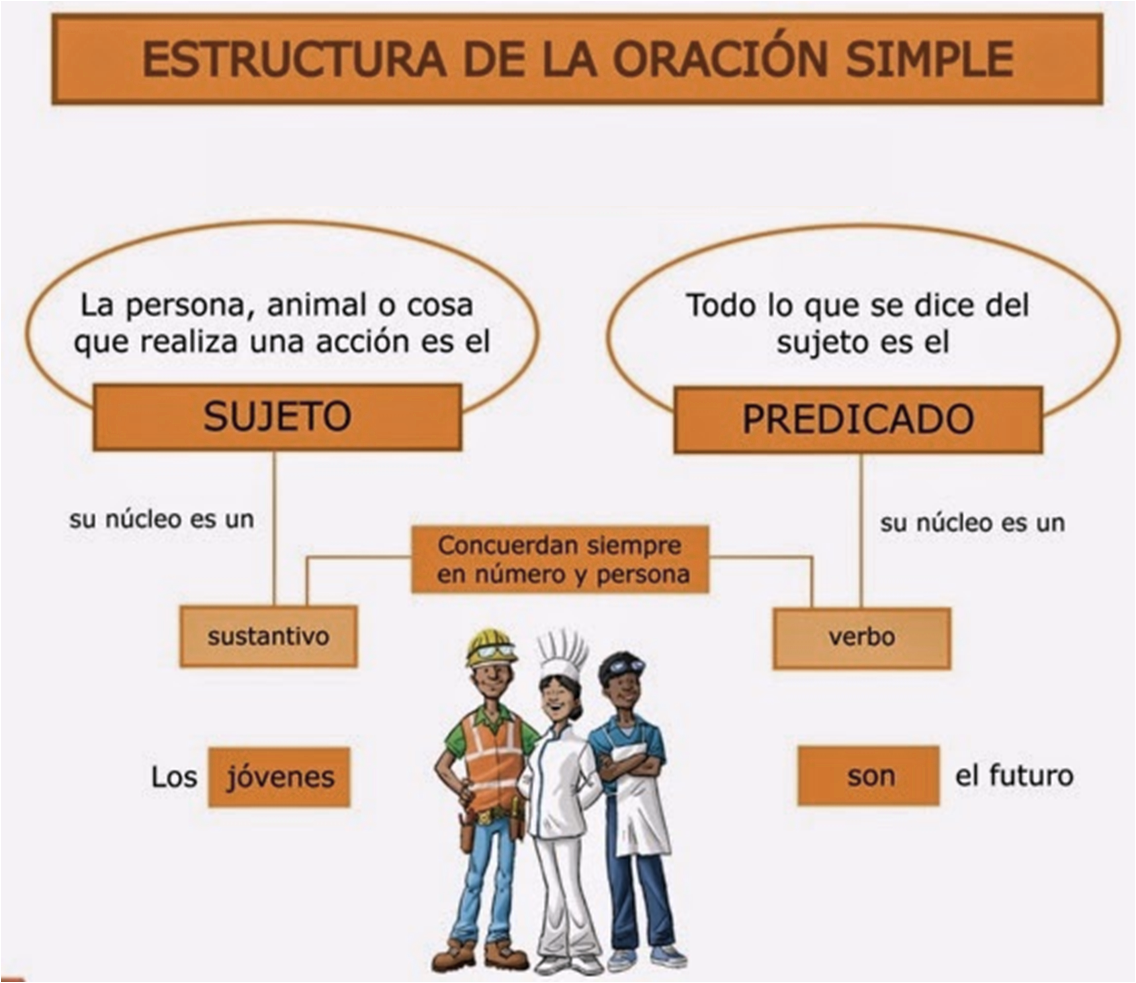 ESTRUCTURA DE LA ORACIÓN SIMPLE

La persona, animal o cosa que realiza una acción es el

SUJETO

Todo lo que se dice del sujeto es el

PREDICADO

su núcleo es un

Concuerdan siempre en número y persona

su núcleo es un

sustantivo

verbo

Los jóvenes

son el futuro